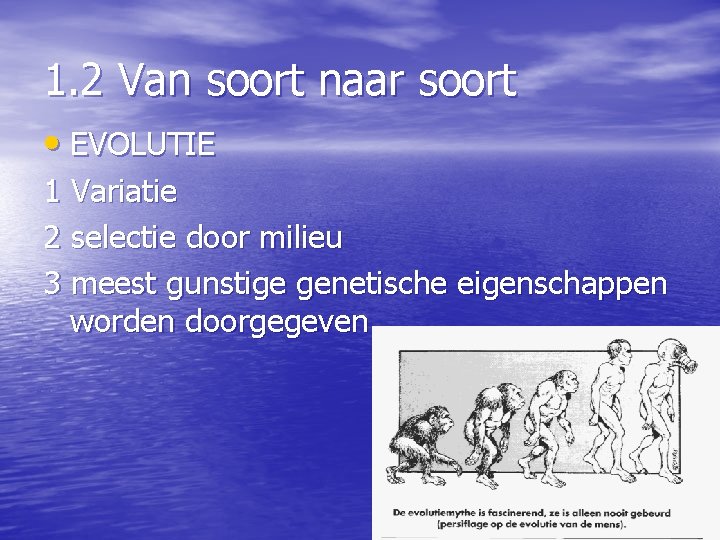 1.2 Van soort naar soort

• EVOLUTIE

1 Variatie

2 selectie door milieu

3 meest gunstige genetische eigenschappen worden doorgegeven

De evolutiemythe is fascinerend, ze is alleen nooit gebeurd (persiflage op de evolutie van de mens).